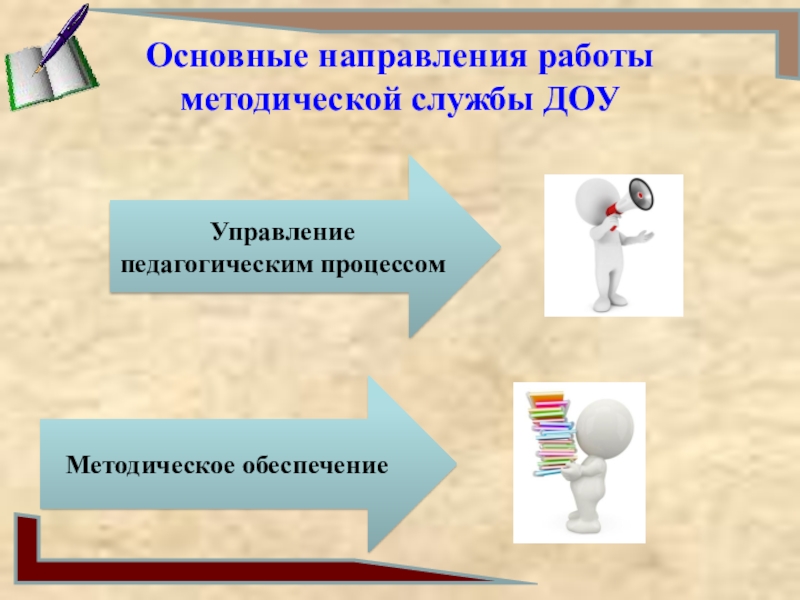 Основные направления работы методической службы ДОУ

Управление педагогическим процессом

Методическое обеспечение